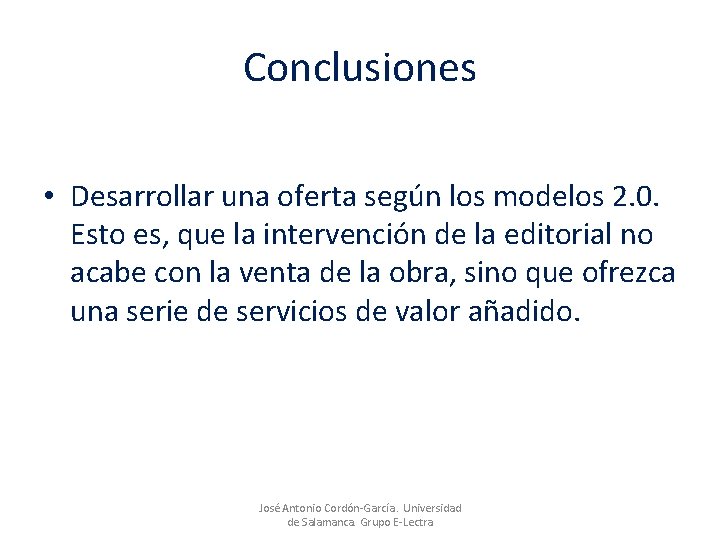 Conclusiones

• Desarrollar una oferta según los modelos 2.0. Esto es, que la intervención de la editorial no acabe con la venta de la obra, sino que ofrezca una serie de servicios de valor añadido.

José Antonio Cordón-García. Universidad de Salamanca. Grupo E-Lectra